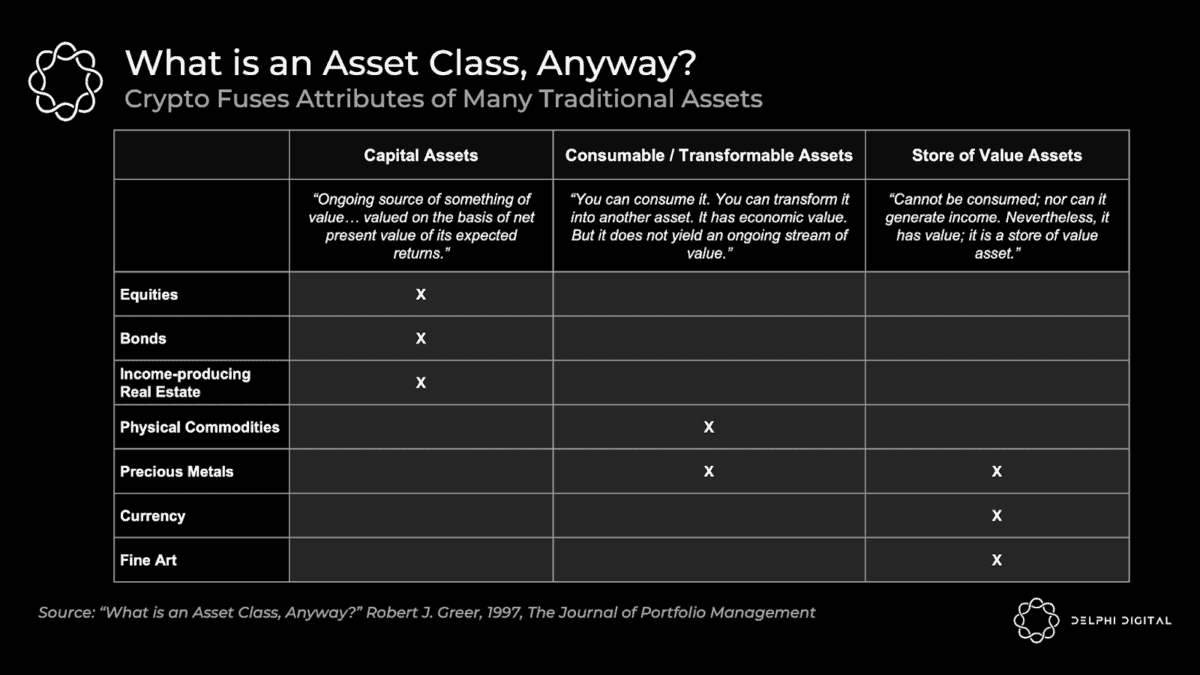 What is an Asset Class, Anyway?

Crypto Fuses Attributes of Many Traditional Assets

| | Capital Assets | Consumable / Transformable Assets | Store of Value Assets |
|---|---|---|---|
| | "Ongoing source of something of value… valued on the basis of net present value of its expected returns." | "You can consume it. You can transform it into another asset. It has economic value. But it does not yield an ongoing stream of value." | "Cannot be consumed; nor can it generate income. Nevertheless, it has value; it is a store of value asset." |
| Equities | X | | |
| Bonds | X | | |
| Income-producing Real Estate | X | | |
| Physical Commodities | | X | |
| Precious Metals | | X | X |
| Currency | | | X |
| Fine Art | | | X |

Source: "What is an Asset Class, Anyway?" Robert J. Greer, 1997, The Journal of Portfolio Management

DELPHI DIGITAL